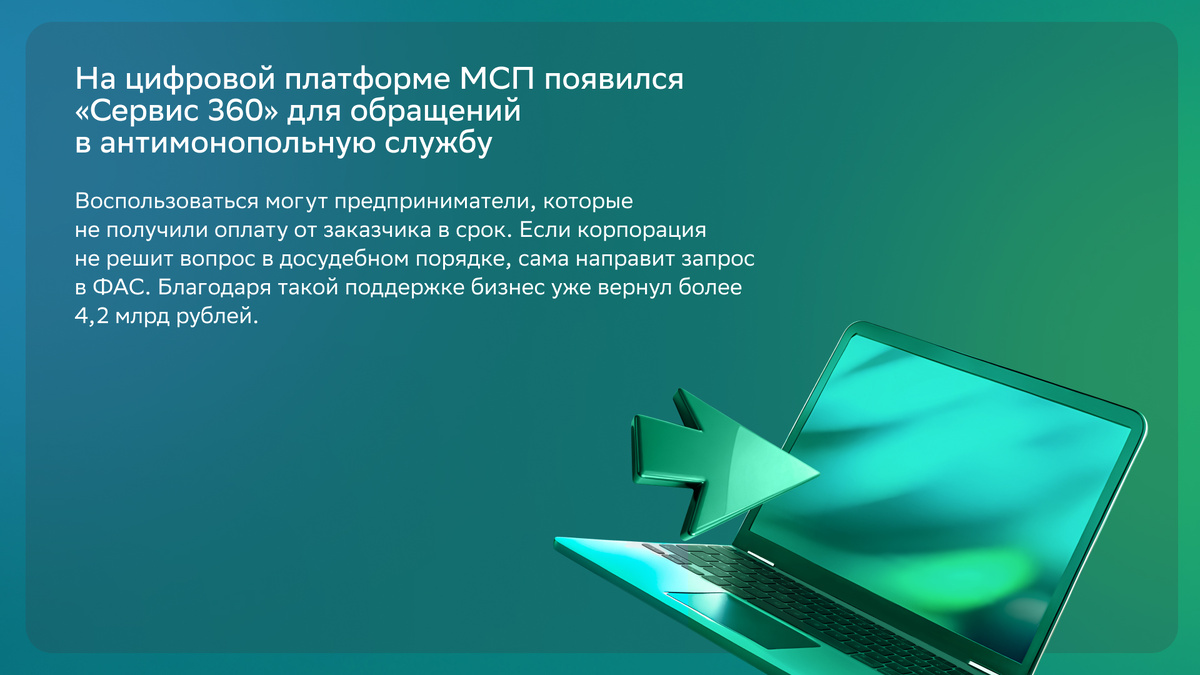 На цифровой платформе МСП появился «Сервис 360» для обращений в антимонопольную службу

Воспользоваться могут предприниматели, которые не получили оплату от заказчика в срок. Если корпорация не решит вопрос в досудебном порядке, сама направит запрос в ФАС. Благодаря такой поддержке бизнес уже вернул более 4,2 млрд рублей.